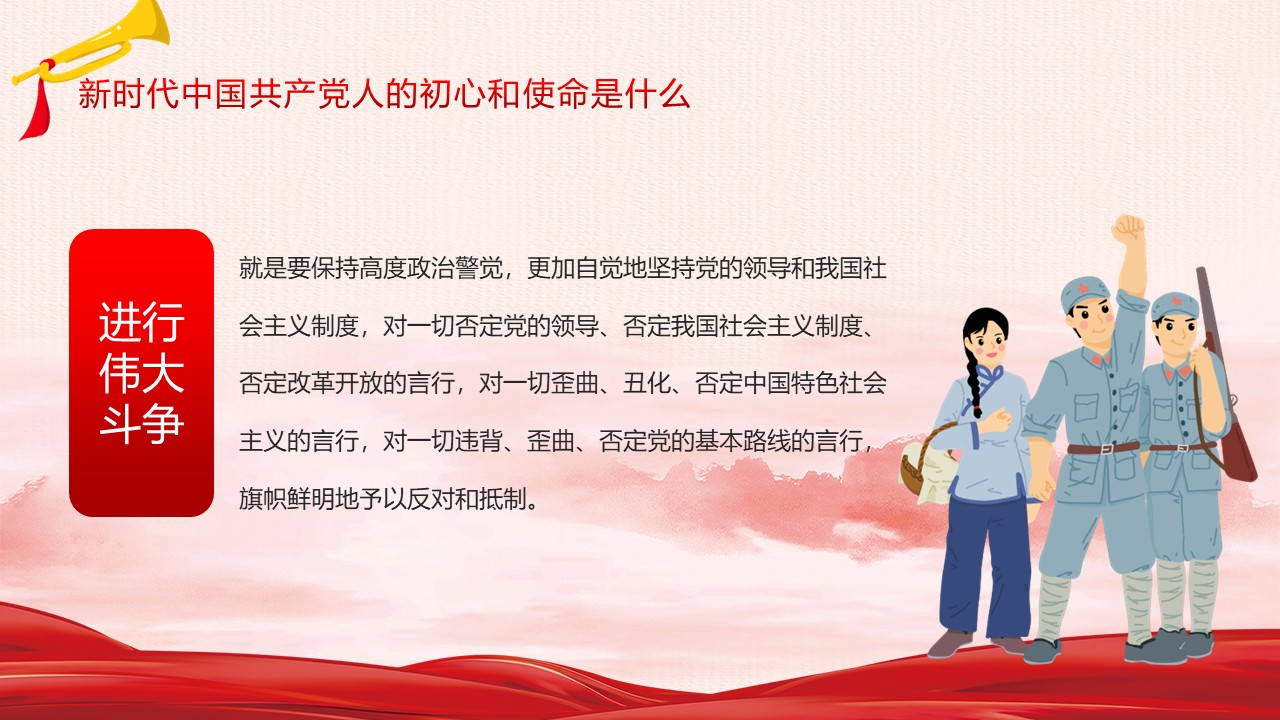 新时代中国共产党人的初心和使命是什么

进行伟大斗争

就是要保持高度政治警觉，更加自觉地坚持党的领导和我国社会主义制度，对一切否定党的领导、否定我国社会主义制度、否定改革开放的言行，对一切歪曲、丑化、否定中国特色社会主义的言行，对一切违背、歪曲、否定党的基本路线的言行，旗帜鲜明地予以反对和抵制。